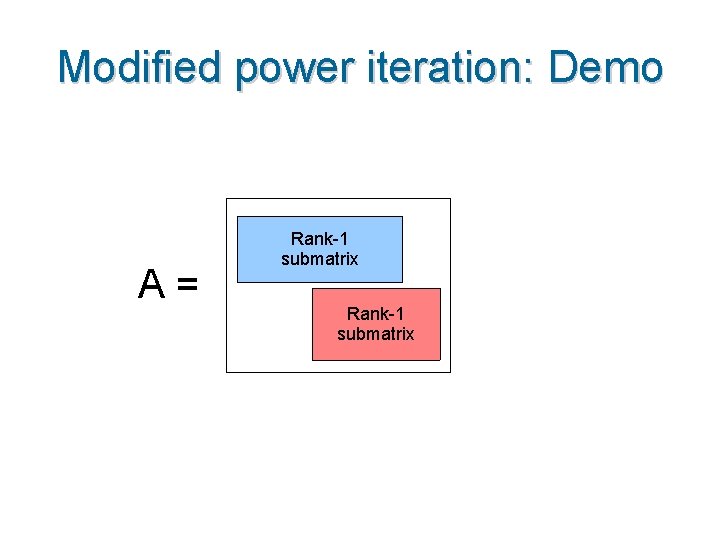 Modified power iteration: Demo

A =

Rank-1 submatrix

Rank-1 submatrix